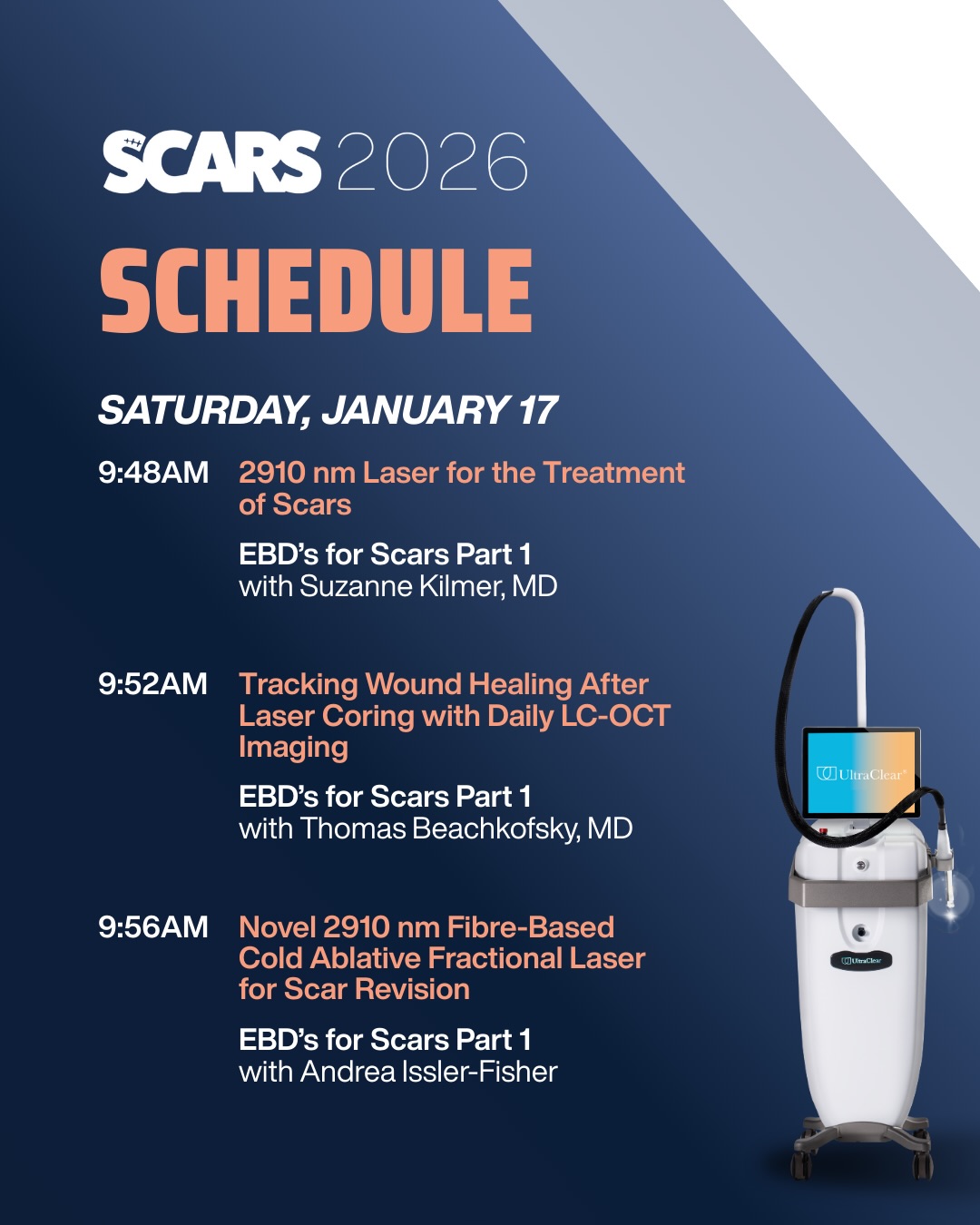 SCARS 2026

SCHEDULE

SATURDAY, JANUARY 17

9:48AM 2910 nm Laser for the Treatment of Scars

EBD's for Scars Part 1
with Suzanne Kilmer, MD

9:52AM Tracking Wound Healing After Laser Coring with Daily LC-OCT Imaging

EBD's for Scars Part 1
with Thomas Beachkofsky, MD

9:56AM Novel 2910 nm Fibre-Based Cold Ablative Fractional Laser for Scar Revision

EBD's for Scars Part 1
with Andrea Issler-Fisher

UltraClear

UltraClear